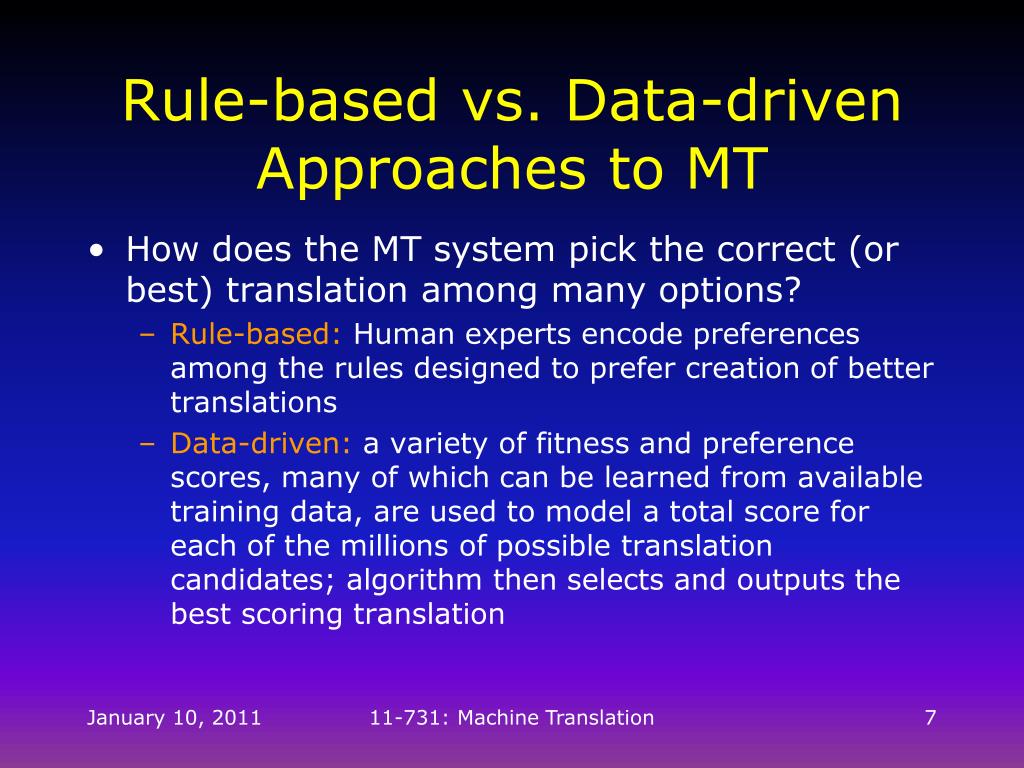 Rule-based vs. Data-driven Approaches to MT

• How does the MT system pick the correct (or best) translation among many options?
– Rule-based: Human experts encode preferences among the rules designed to prefer creation of better translations
– Data-driven: a variety of fitness and preference scores, many of which can be learned from available training data, are used to model a total score for each of the millions of possible translation candidates; algorithm then selects and outputs the best scoring translation

January 10, 2011 11-731: Machine Translation 7